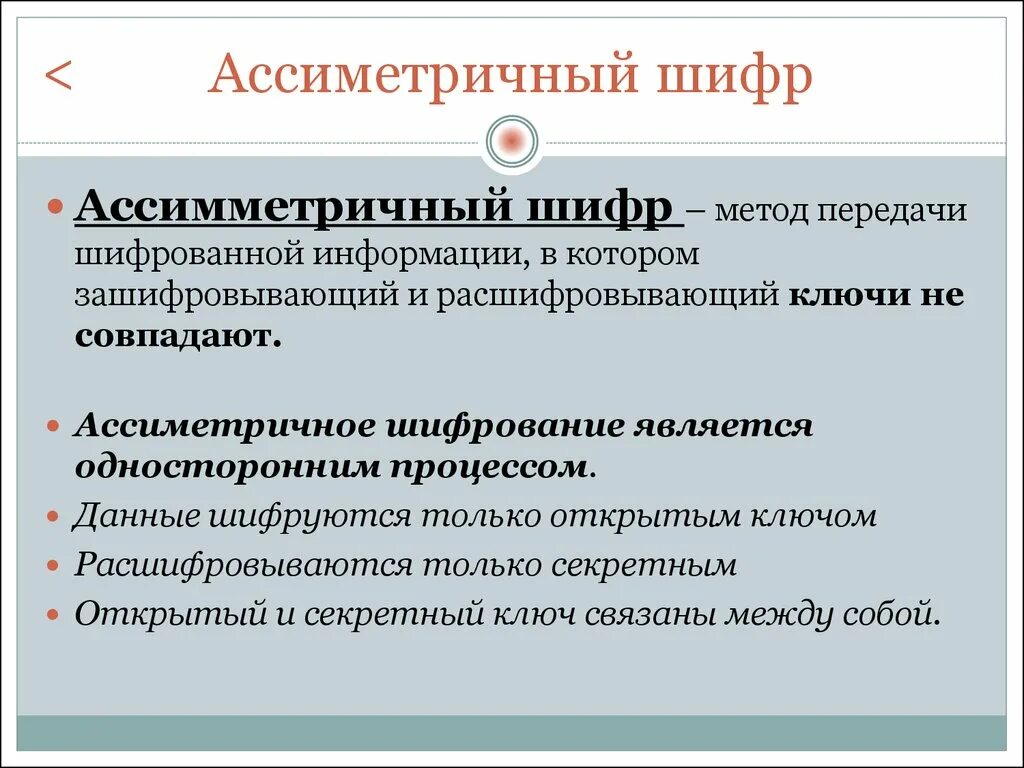 < Ассиметричный шифр

Ассимметричный шифр – метод передачи шифрованной информации, в котором зашифровывающий и расшифровывающий ключи не совпадают.

Ассиметричное шифрование является односторонним процессом.

Данные шифруются только открытым ключом

Расшифровываются только секретным

Открытый и секретный ключ связаны между собой.